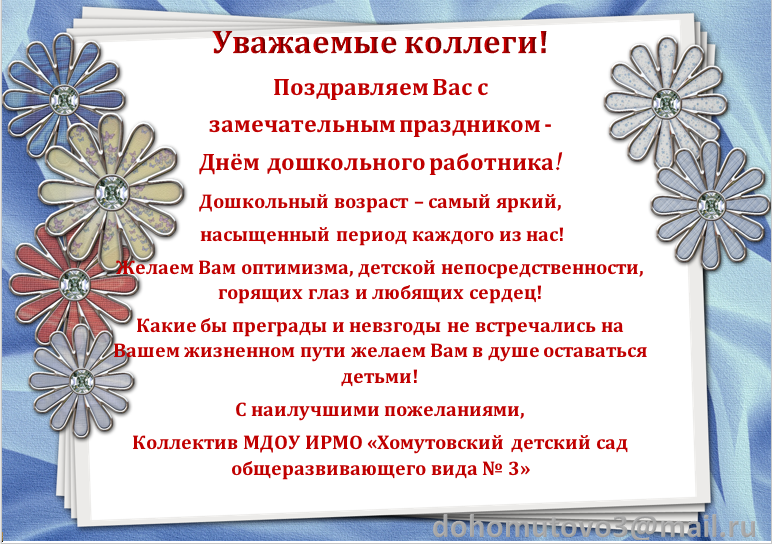 Уважаемые коллеги!

Поздравляем Вас с замечательным праздником - Днём дошкольного работника!

Дошкольный возраст – самый яркий, насыщенный период каждого из нас!

Желаем Вам оптимизма, детской непосредственности, горящих глаз и любящих сердец!

Какие бы преграды и невзгоды не встречались на Вашем жизненном пути желаем Вам в душе оставаться детьми!

С наилучшими пожеланиями,

Коллектив МДОУ ИРМО «Хомутовский детский сад общеразвивающего вида № 3»

dohomutovo3@mail.ru